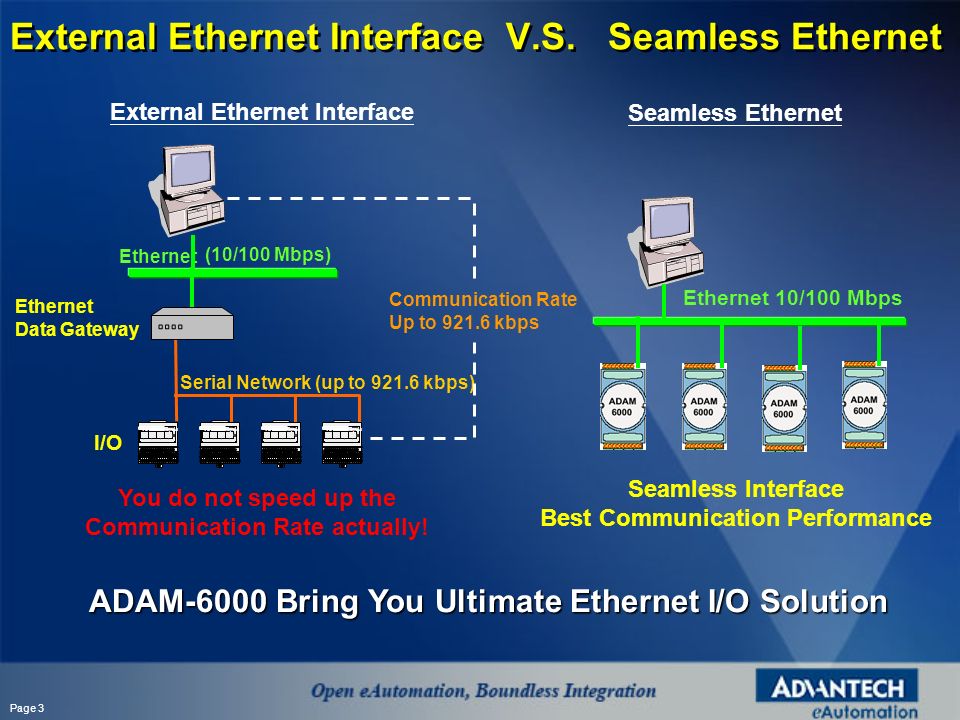 External Ethernet Interface V.S. Seamless Ethernet

External Ethernet Interface

Ethernet (10/100 Mbps)

Ethernet Data Gateway

Communication Rate Up to 921.6 kbps

Serial Network (up to 921.6 kbps)

I/O

You do not speed up the Communication Rate actually!

Seamless Ethernet

Ethernet 10/100 Mbps

ADAM 6000

ADAM 6000

ADAM 6000

ADAM 6000

Seamless Interface
Best Communication Performance

ADAM-6000 Bring You Ultimate Ethernet I/O Solution

Page 3

Open eAutomation, Boundless Integration

ADVANTECH
eAutomation